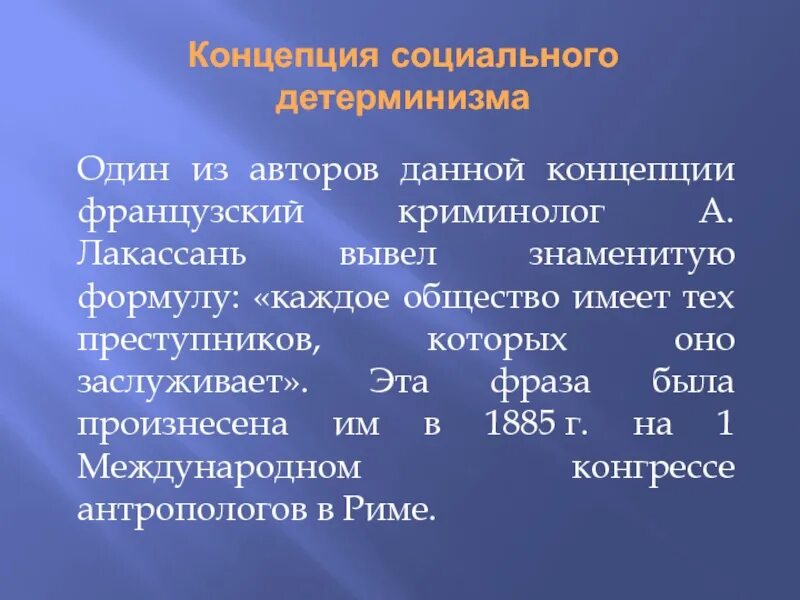 Концепция социального детерминизма

Один из авторов данной концепции французский криминолог А. Лакассань вывел знаменитую формулу: «каждое общество имеет тех преступников, которых оно заслуживает». Эта фраза была произнесена им в 1885 г. на 1 Международном конгрессе антропологов в Риме.